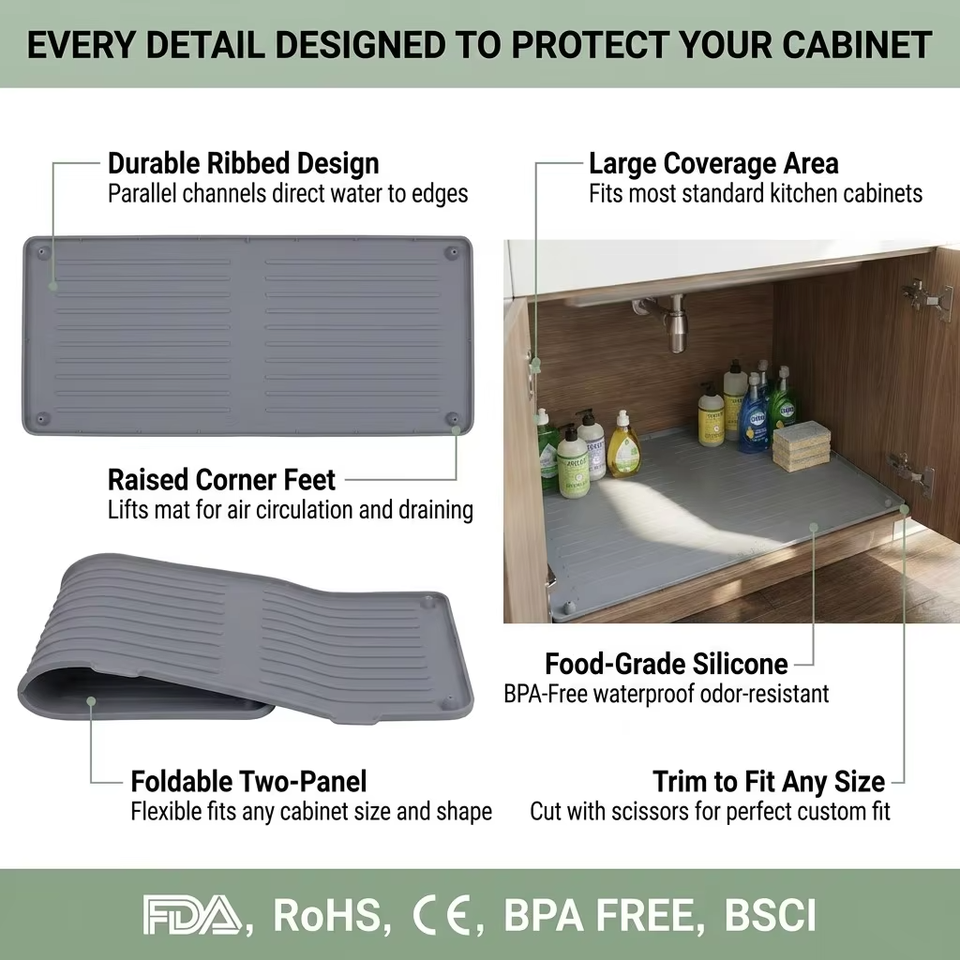 EVERY DETAIL DESIGNED TO PROTECT YOUR CABINET

Durable Ribbed Design
Parallel channels direct water to edges

Raised Corner Feet
Lifts mat for air circulation and draining

Foldable Two-Panel
Flexible fits any cabinet size and shape

Large Coverage Area
Fits most standard kitchen cabinets

Food-Grade Silicone
BPA-Free waterproof odor-resistant

Trim to Fit Any Size
Cut with scissors for perfect custom fit

FDA, RoHS, CE, BPA FREE, BSCI